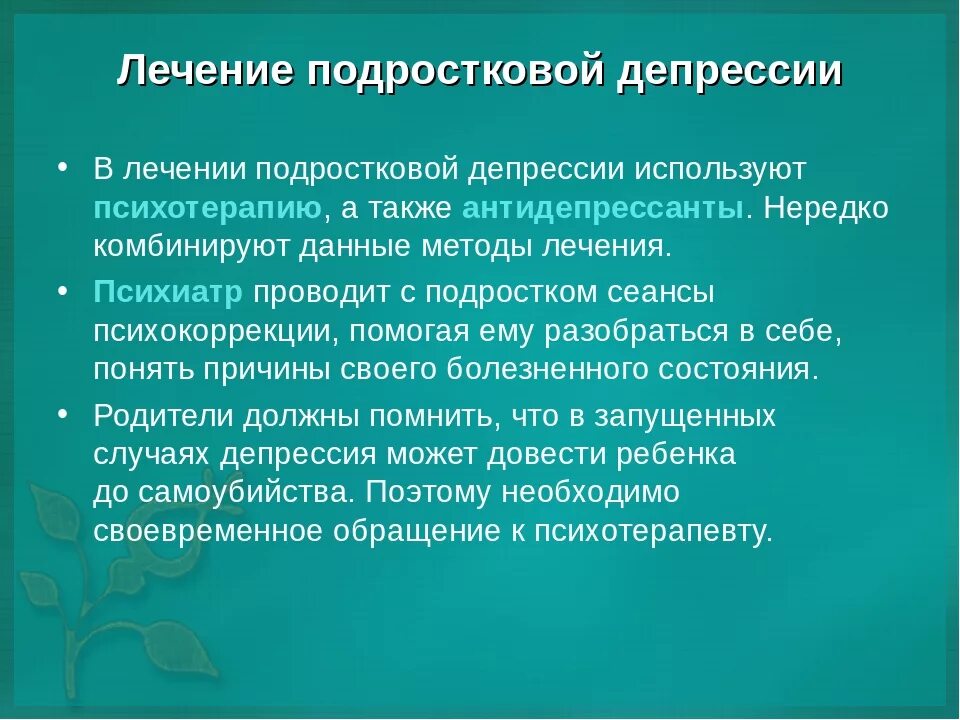 Лечение подростковой депрессии

• В лечении подростковой депрессии используют психотерапию, а также антидепрессанты. Нередко комбинируют данные методы лечения.

• Психиатр проводит с подростком сеансы психокоррекции, помогая ему разобраться в себе, понять причины своего болезненного состояния.

• Родители должны помнить, что в запущенных случаях депрессия может довести ребенка до самоубийства. Поэтому необходимо своевременное обращение к психотерапевту.